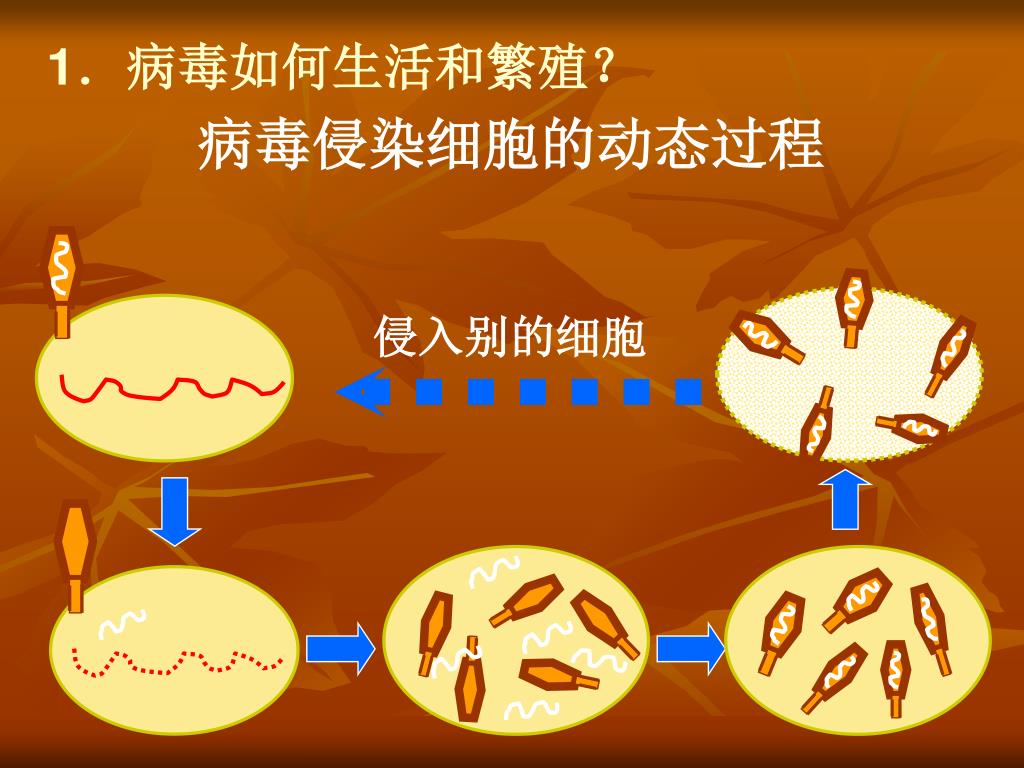 1．病毒如何生活和繁殖？

病毒侵染细胞的动态过程

侵入别的细胞